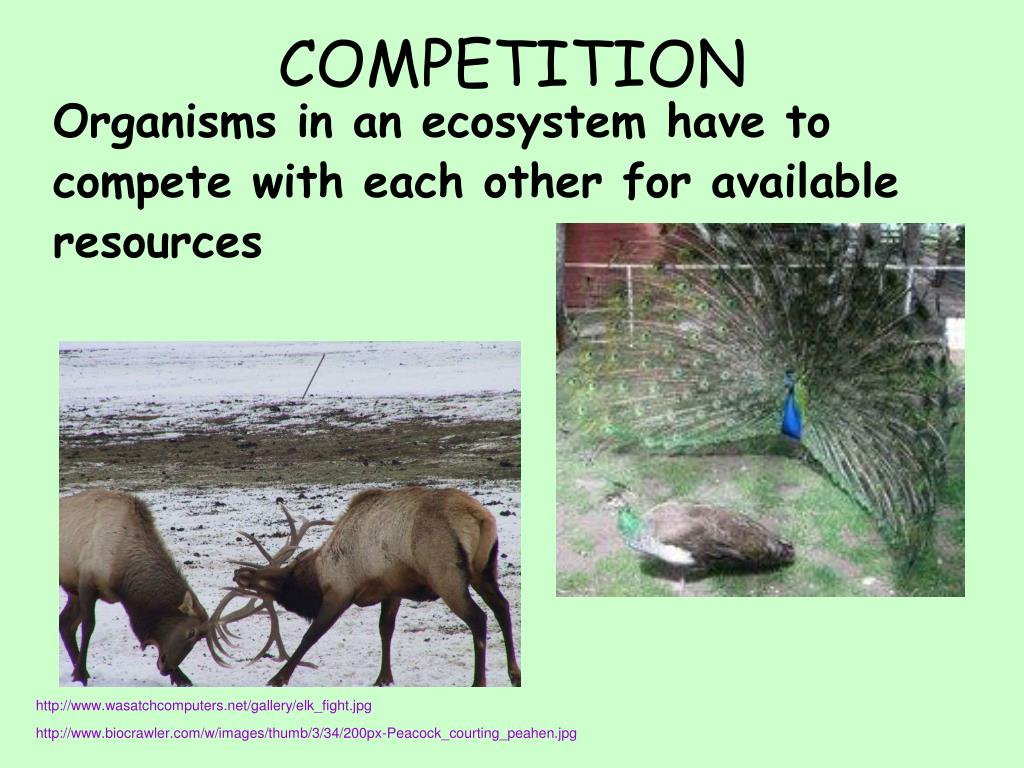 COMPETITION

Organisms in an ecosystem have to compete with each other for available resources

http://www.wasatchcomputers.net/gallery/elk_fight.jpg

http://www.biocrawler.com/w/images/thumb/3/34/200px-Peacock_courting_peahen.jpg